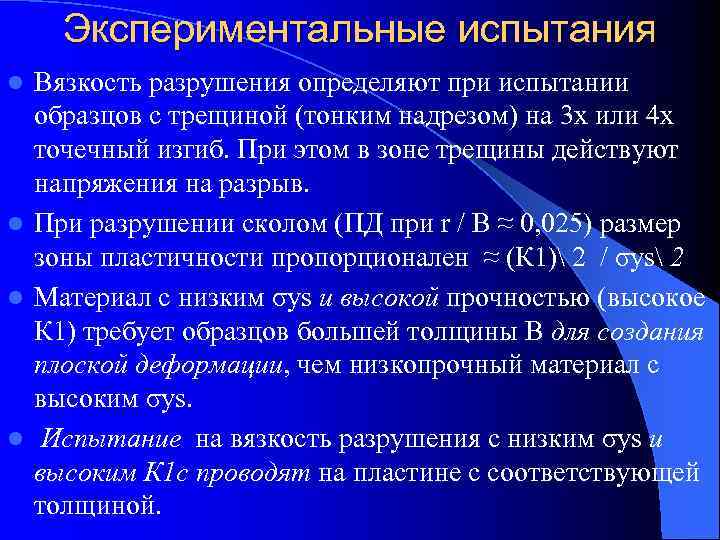 Экспериментальные испытания

Вязкость разрушения определяют при испытании образцов с трещиной (тонким надрезом) на 3х или 4х точечный изгиб. При этом в зоне трещины действуют напряжения на разрыв.

При разрушении сколом (ПД при r / B ≈ 0,025) размер зоны пластичности пропорционален ≈ (К1)\ 2 / σys\ 2

Материал с низким σys и высокой прочностью (высокое К1) требует образцов большей толщины В для создания плоской деформации, чем низкопрочный материал с высоким σys.

Испытание на вязкость разрушения с низким σys и высоким К1с проводят на пластине с соответствующей толщиной.